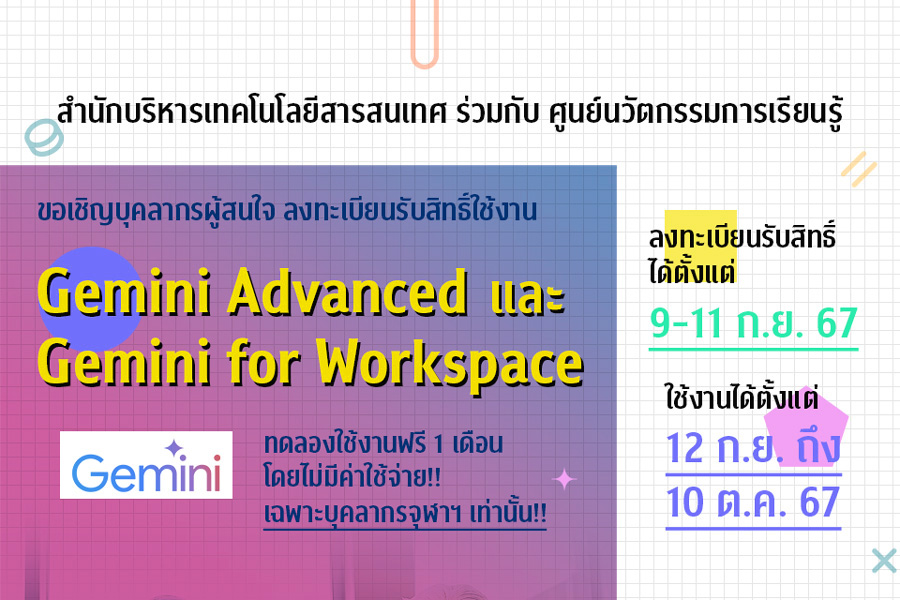 สำนักบริหารเทคโนโลยีสารสนเทศ ร่วมกับ ศูนย์นวัตกรรมการเรียนรู้

ขอเชิญบุคลากรผู้สนใจ ลงทะเบียนรับสิทธิ์ใช้งาน

Gemini Advanced และ Gemini for Workspace

Gemini

ทดลองใช้งานฟรี 1 เดือน โดยไม่มีค่าใช้จ่าย!! เฉพาะบุคลากรจุฬาฯ เท่านั้น!!

ลงทะเบียนรับสิทธิ์ ได้ตั้งแต่

9-11 ก.ย. 67

ใช้งานได้ตั้งแต่

12 ก.ย. ถึง

10 ต.ค. 67